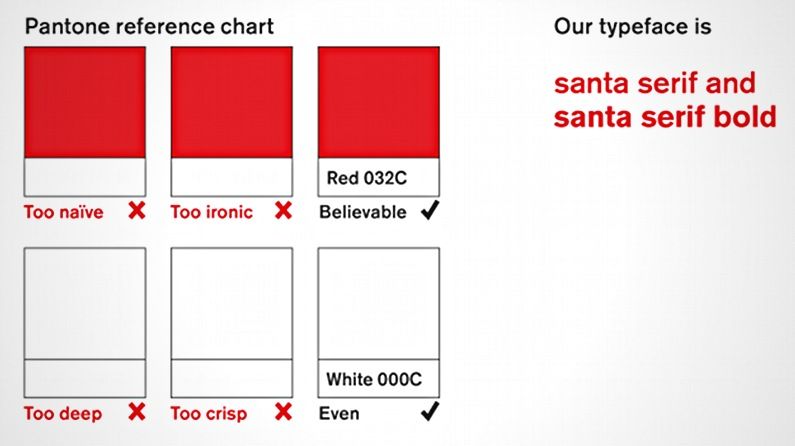 Pantone reference chart

Red 032C

Too naïve ✗ Too ironic ✗ Believable ✓

White 000C

Too deep ✗ Too crisp ✗ Even ✓

Our typeface is

santa serif and santa serif bold